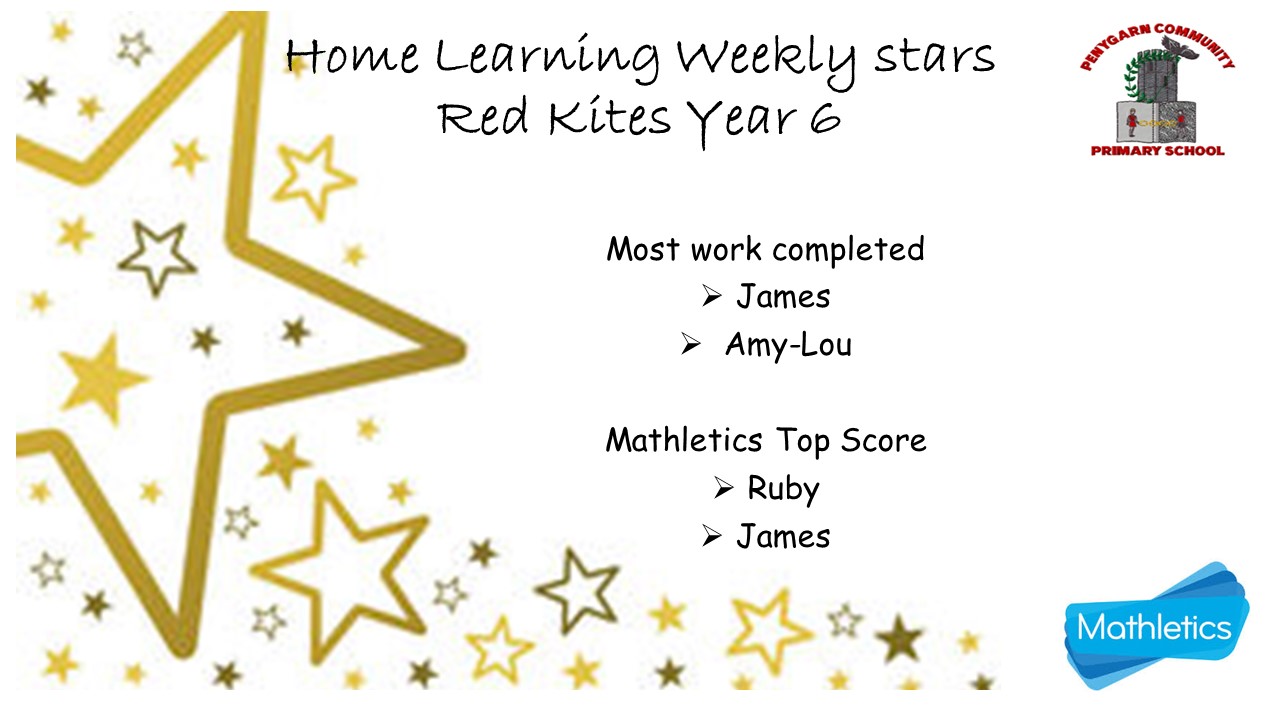 Home Learning Weekly stars
Red Kites Year 6

PENYGARN COMMUNITY
PRIMARY SCHOOL

Most work completed
➢ James
➢ Amy-Lou

Mathletics Top Score
➢ Ruby
➢ James

Mathletics